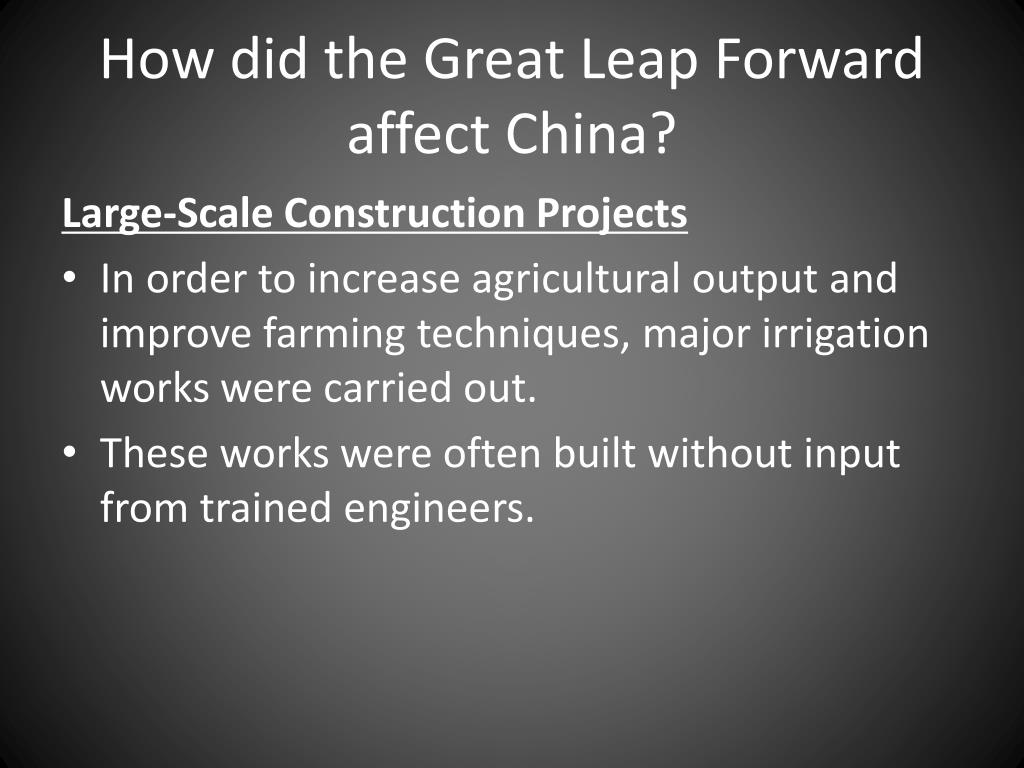 How did the Great Leap Forward affect China?

Large-Scale Construction Projects

• In order to increase agricultural output and improve farming techniques, major irrigation works were carried out.

• These works were often built without input from trained engineers.